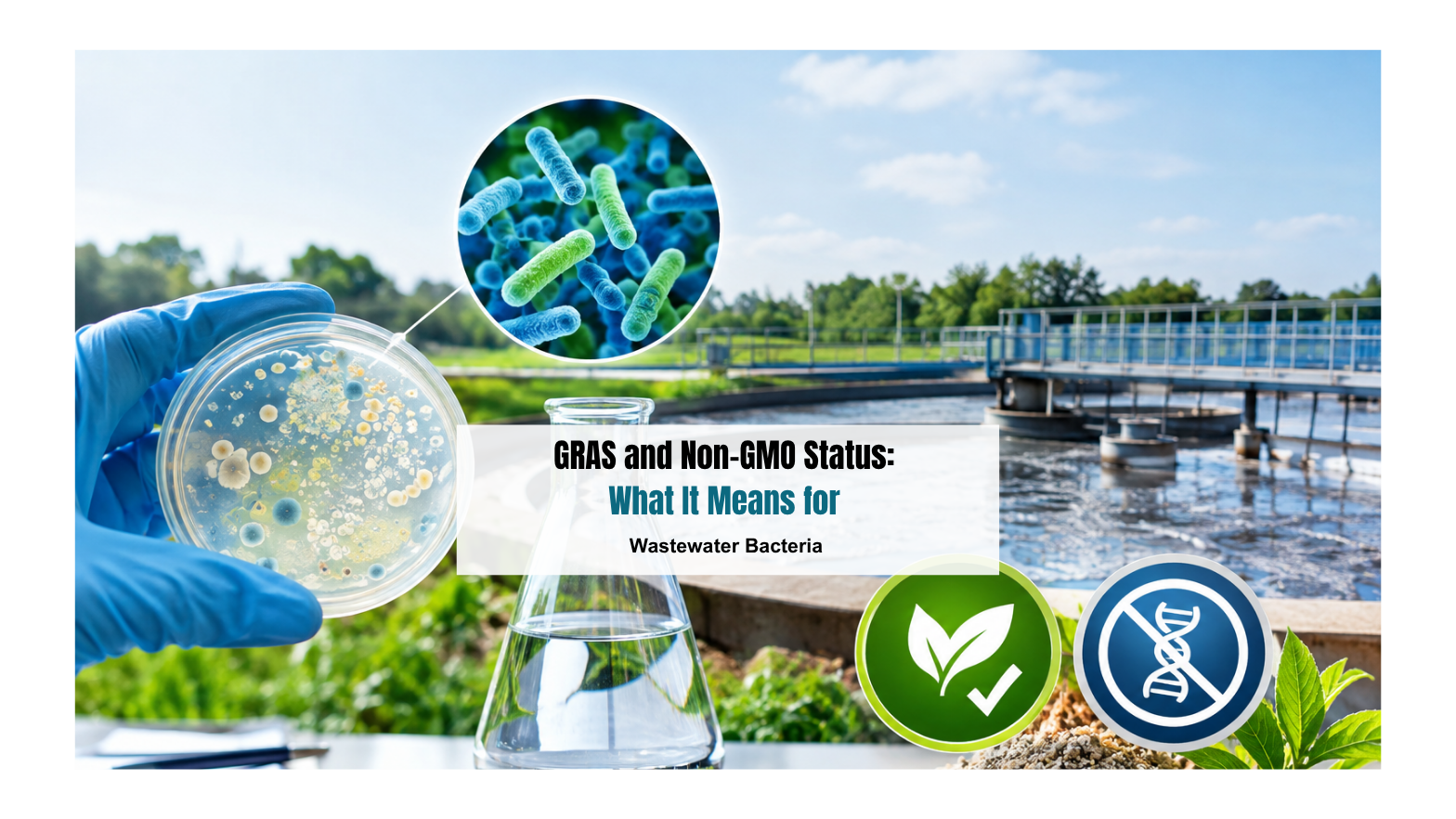 GRAS and Non-GMO Status:
What It Means for
Wastewater Bacteria